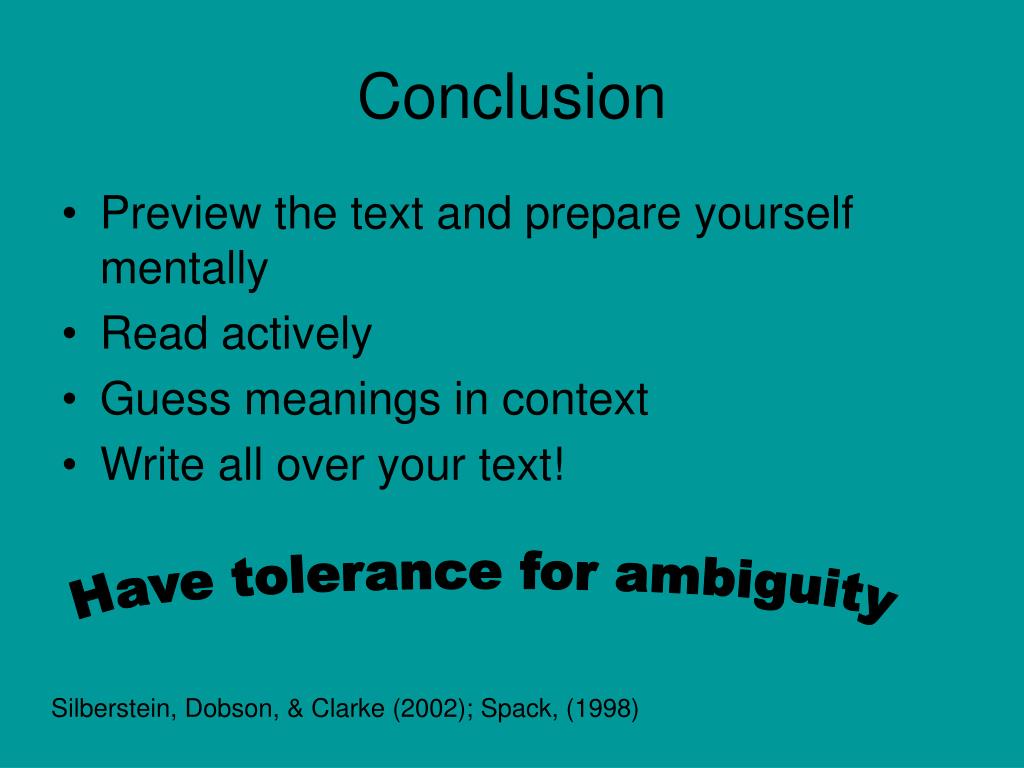 Conclusion

• Preview the text and prepare yourself mentally
• Read actively
• Guess meanings in context
• Write all over your text!

Have tolerance for ambiguity

Silberstein, Dobson, & Clarke (2002); Spack, (1998)